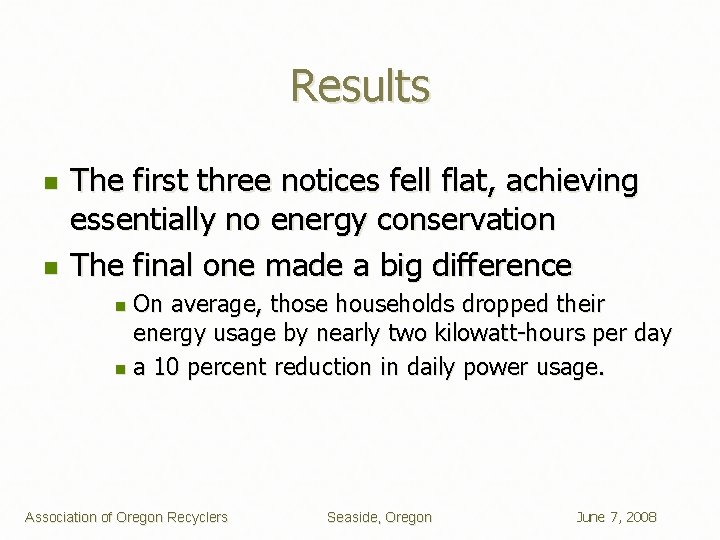 Results

The first three notices fell flat, achieving essentially no energy conservation

The final one made a big difference

On average, those households dropped their energy usage by nearly two kilowatt-hours per day

a 10 percent reduction in daily power usage.

Association of Oregon Recyclers

Seaside, Oregon

June 7, 2008